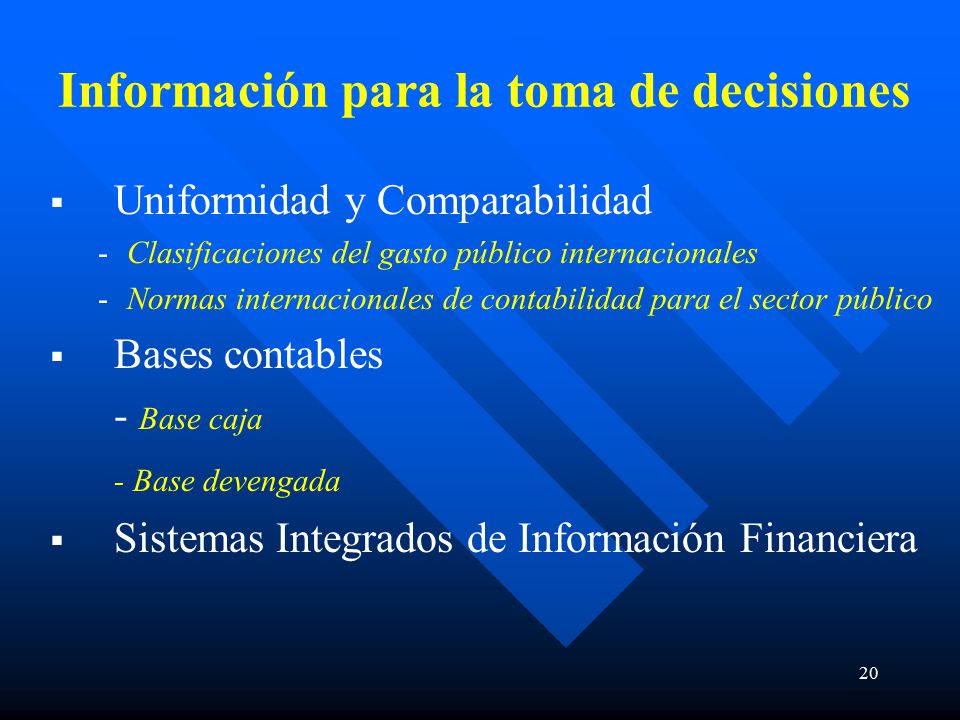 Información para la toma de decisiones

▪ Uniformidad y Comparabilidad

- Clasificaciones del gasto público internacionales

- Normas internacionales de contabilidad para el sector público

▪ Bases contables

- Base caja

- Base devengada

▪ Sistemas Integrados de Información Financiera

20